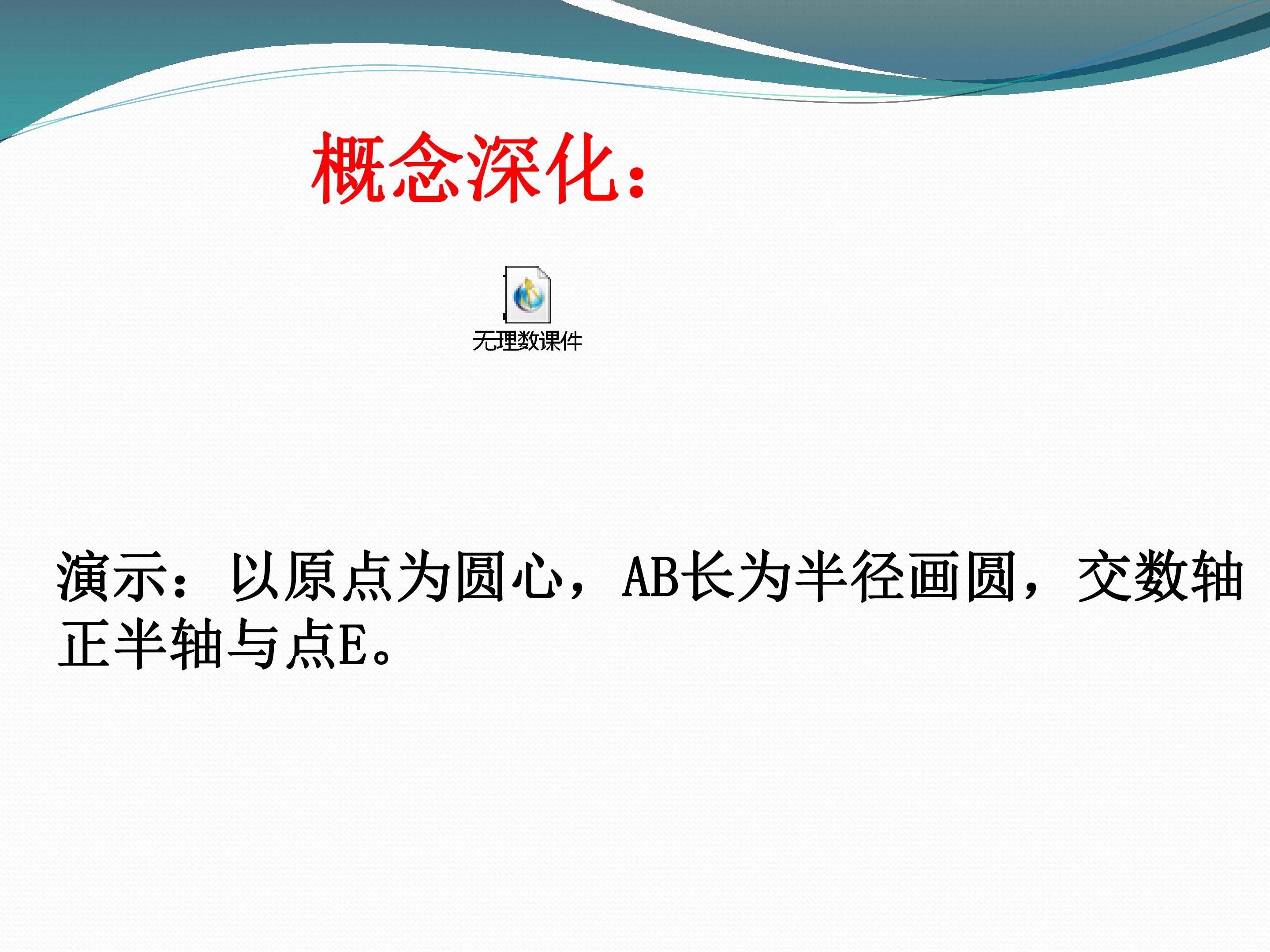 概念深化：

无理数课件

演示：以原点为圆心，AB长为半径画圆，交数轴正半轴与点E。